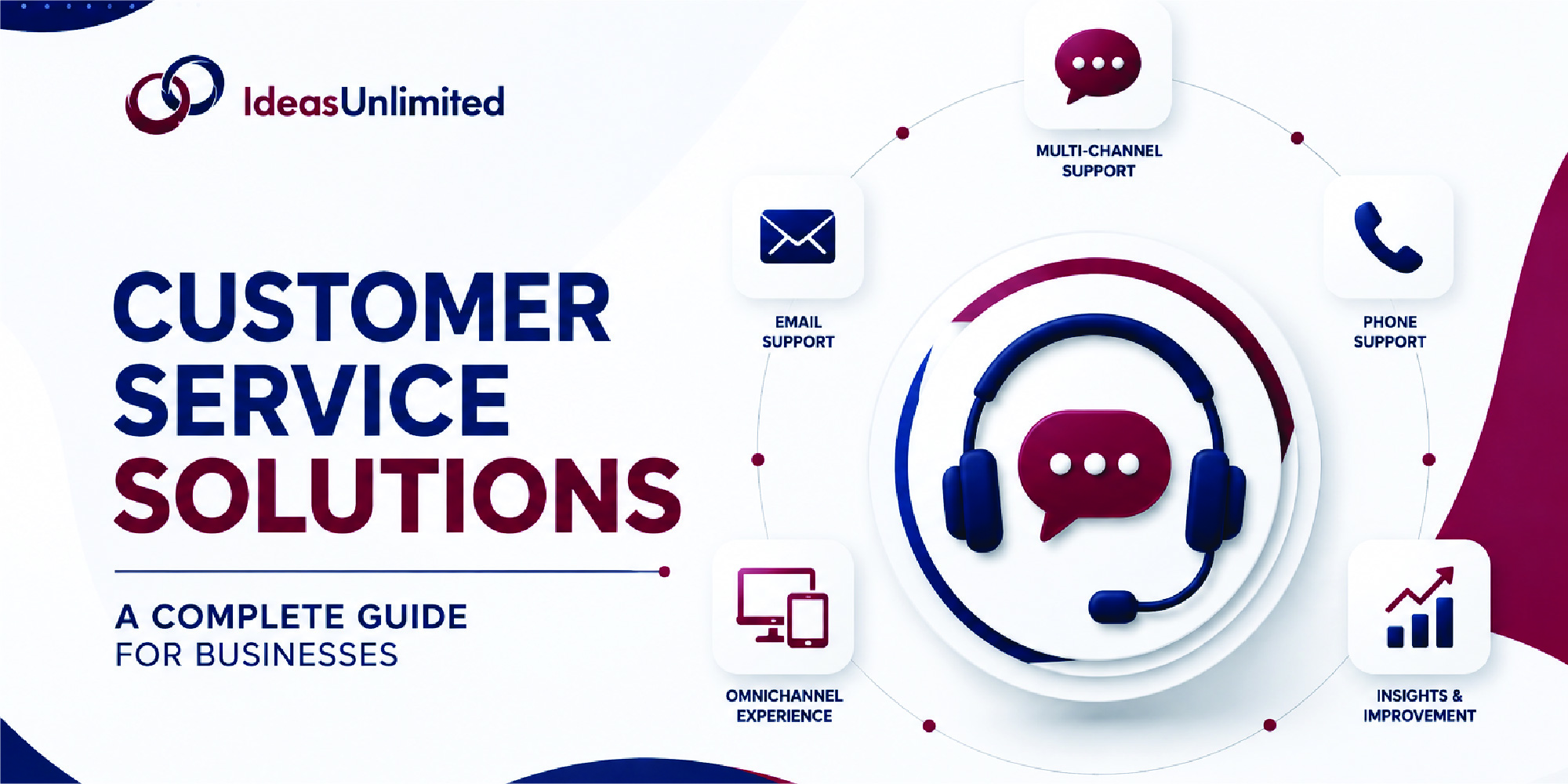 IdeasUnlimited

CUSTOMER SERVICE SOLUTIONS

A COMPLETE GUIDE
FOR BUSINESSES

MULTI-CHANNEL SUPPORT

EMAIL SUPPORT

PHONE SUPPORT

OMNICHANNEL EXPERIENCE

INSIGHTS & IMPROVEMENT